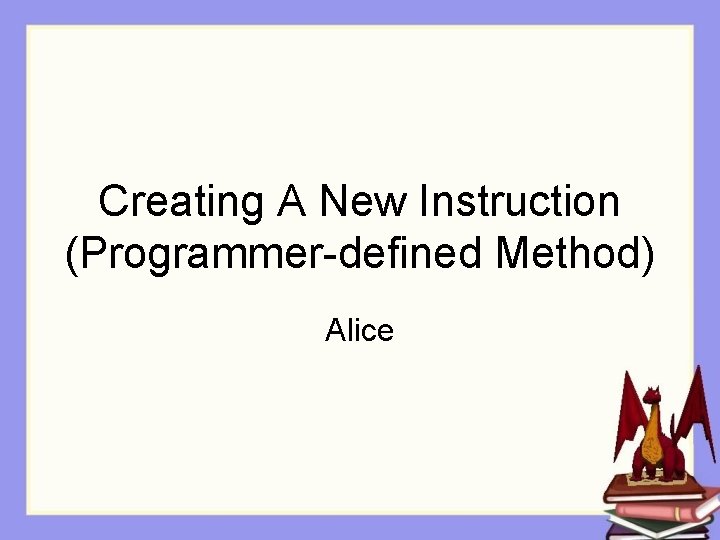 Creating A New Instruction (Programmer-defined Method)

Alice